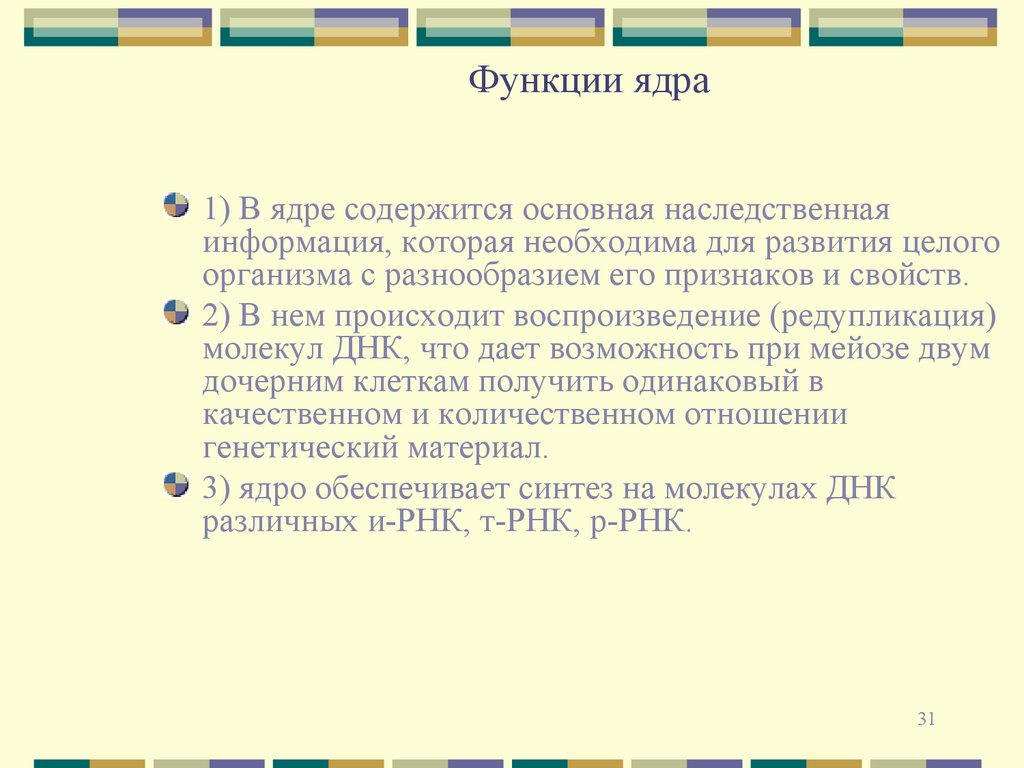 Функции ядра

1) В ядре содержится основная наследственная информация, которая необходима для развития целого организма с разнообразием его признаков и свойств.

2) В нем происходит воспроизведение (редупликация) молекул ДНК, что дает возможность при мейозе двум дочерним клеткам получить одинаковый в качественном и количественном отношении генетический материал.

3) ядро обеспечивает синтез на молекулах ДНК различных и-РНК, т-РНК, р-РНК.

31